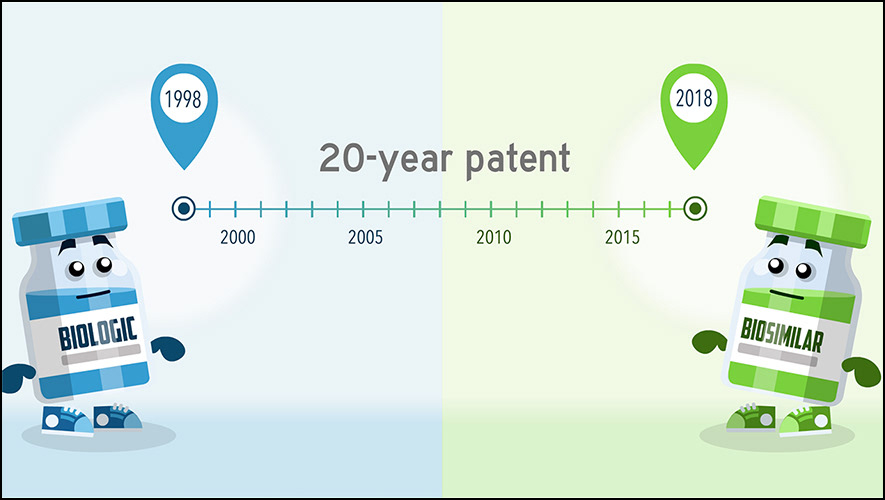 1998

2018

20-year patent

2000

2005

2010

2015

BIOLOGIC

BIOSIMILAR